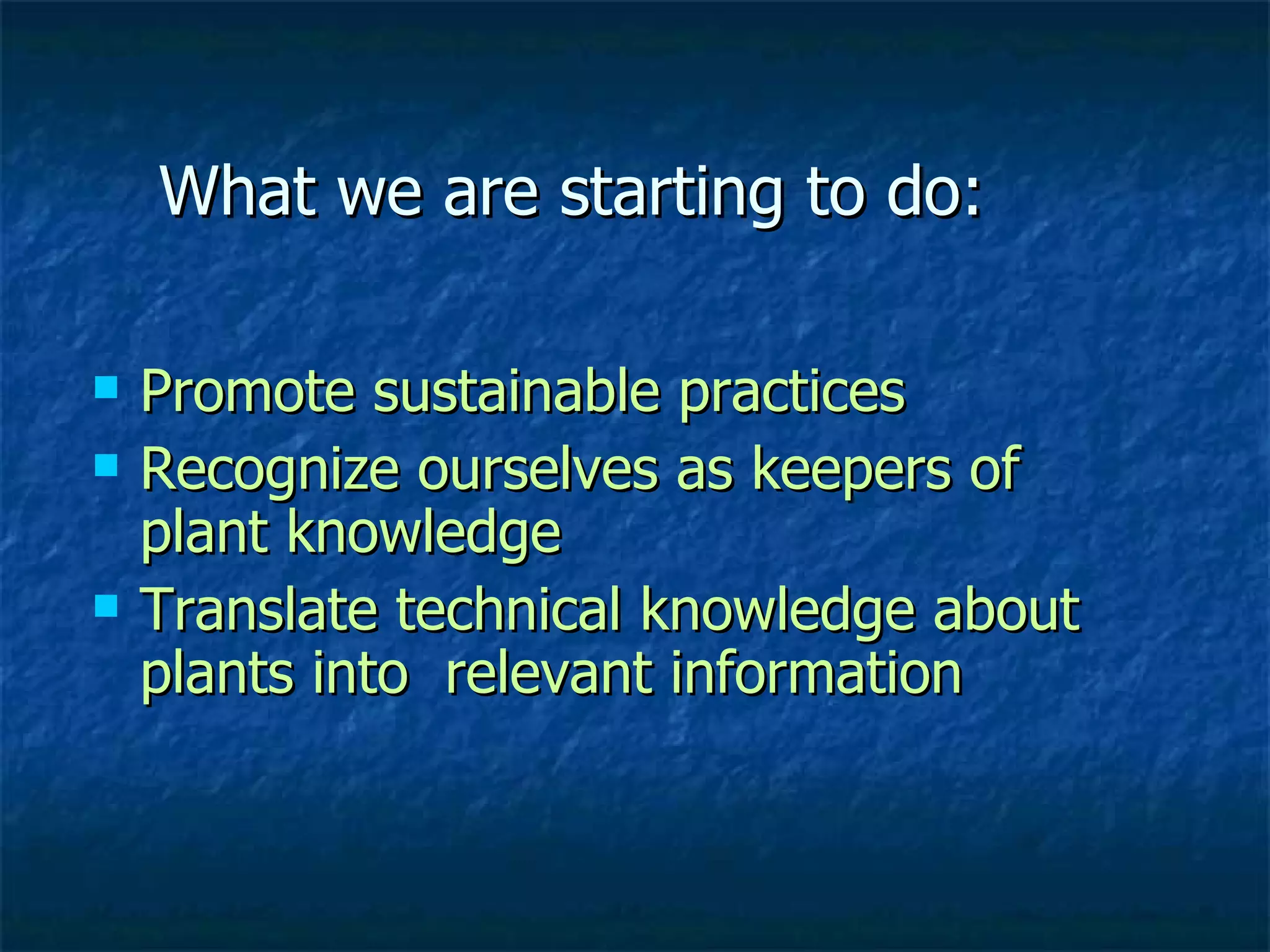 What we are starting to do:

- Promote sustainable practices
- Recognize ourselves as keepers of plant knowledge
- Translate technical knowledge about plants into relevant information